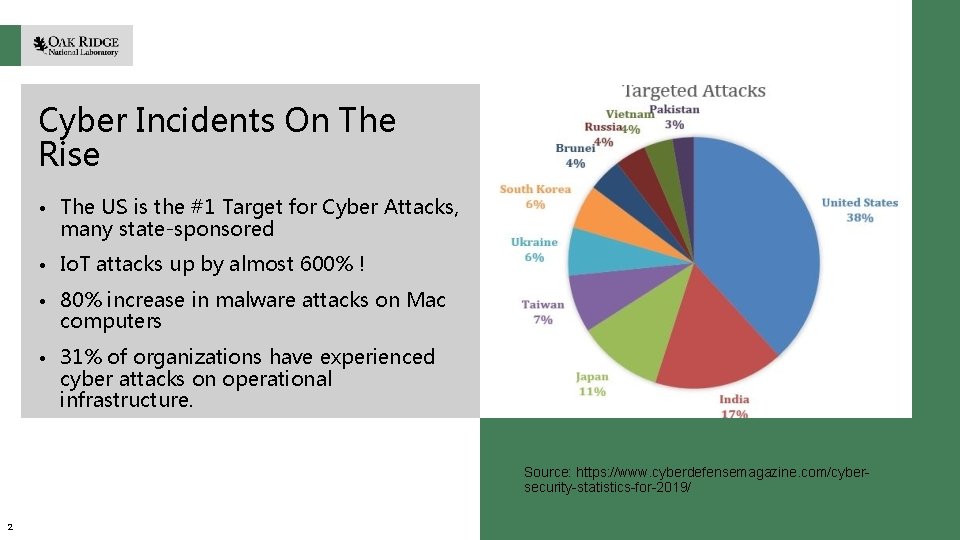 OAK RIDGE
National Laboratory

Cyber Incidents On The Rise

• The US is the #1 Target for Cyber Attacks, many state-sponsored

• IoT attacks up by almost 600% !

• 80% increase in malware attacks on Mac computers

• 31% of organizations have experienced cyber attacks on operational infrastructure.

Targeted Attacks

Pakistan 3%
Vietnam 4%
Russia 4%
Brunei 4%
South Korea 6%
Ukraine 6%
Taiwan 7%
Japan 11%
India 17%
United States 38%

Source: https://www.cyberdefensemagazine.com/cyber-security-statistics-for-2019/

2